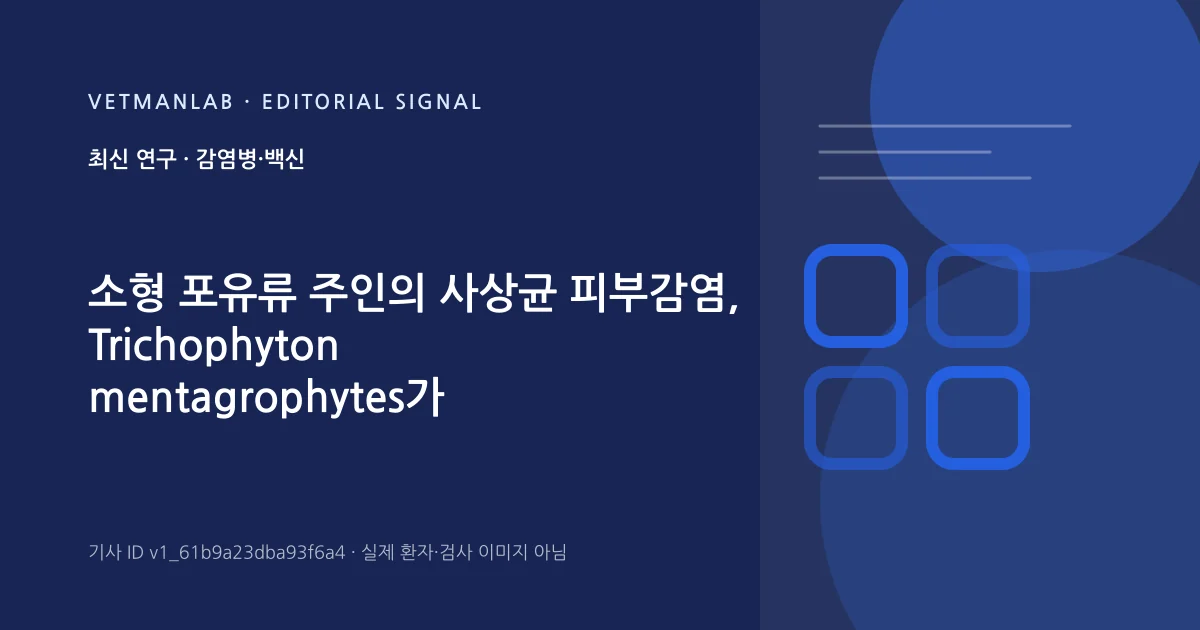 VETMANLAB · EDITORIAL SIGNAL

최신 연구 · 감염병·백신

소형 포유류 주인의 사상균 피부감염, Trichophyton mentagrophytes가

기사 ID v1_61b9a23dba93f6a4 · 실제 환자·검사 이미지 아님